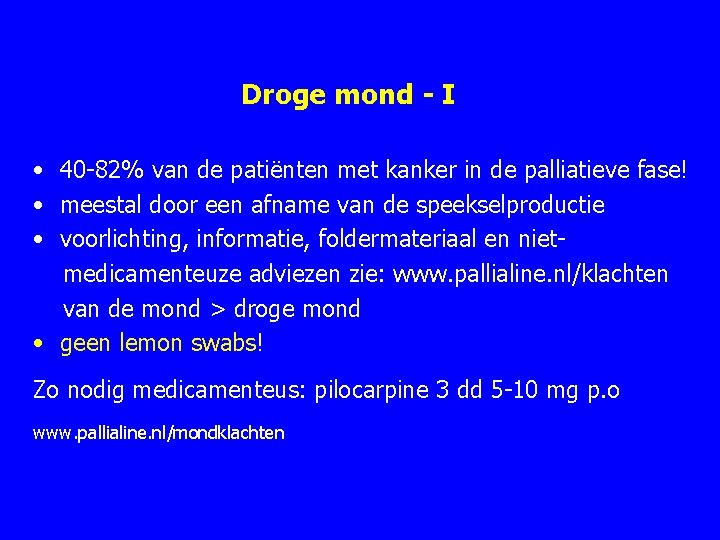 Droge mond - I

• 40-82% van de patiënten met kanker in de palliatieve fase!
• meestal door een afname van de speekselproductie
• voorlichting, informatie, foldermateriaal en niet-medicamenteuze adviezen zie: www.pallialine.nl/klachten van de mond > droge mond
• geen lemon swabs!

Zo nodig medicamenteus: pilocarpine 3 dd 5-10 mg p.o

www.pallialine.nl/mondklachten